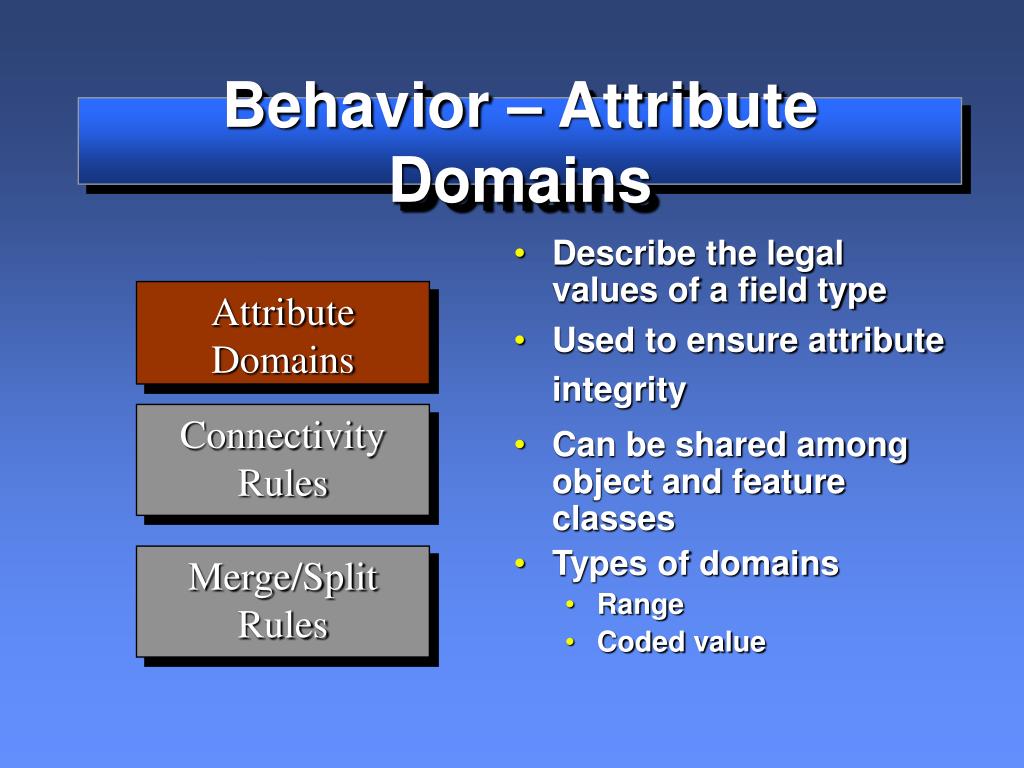 Behavior – Attribute Domains

Attribute Domains

Connectivity Rules

Merge/Split Rules

• Describe the legal values of a field type
• Used to ensure attribute integrity
• Can be shared among object and feature classes
• Types of domains
  • Range
  • Coded value